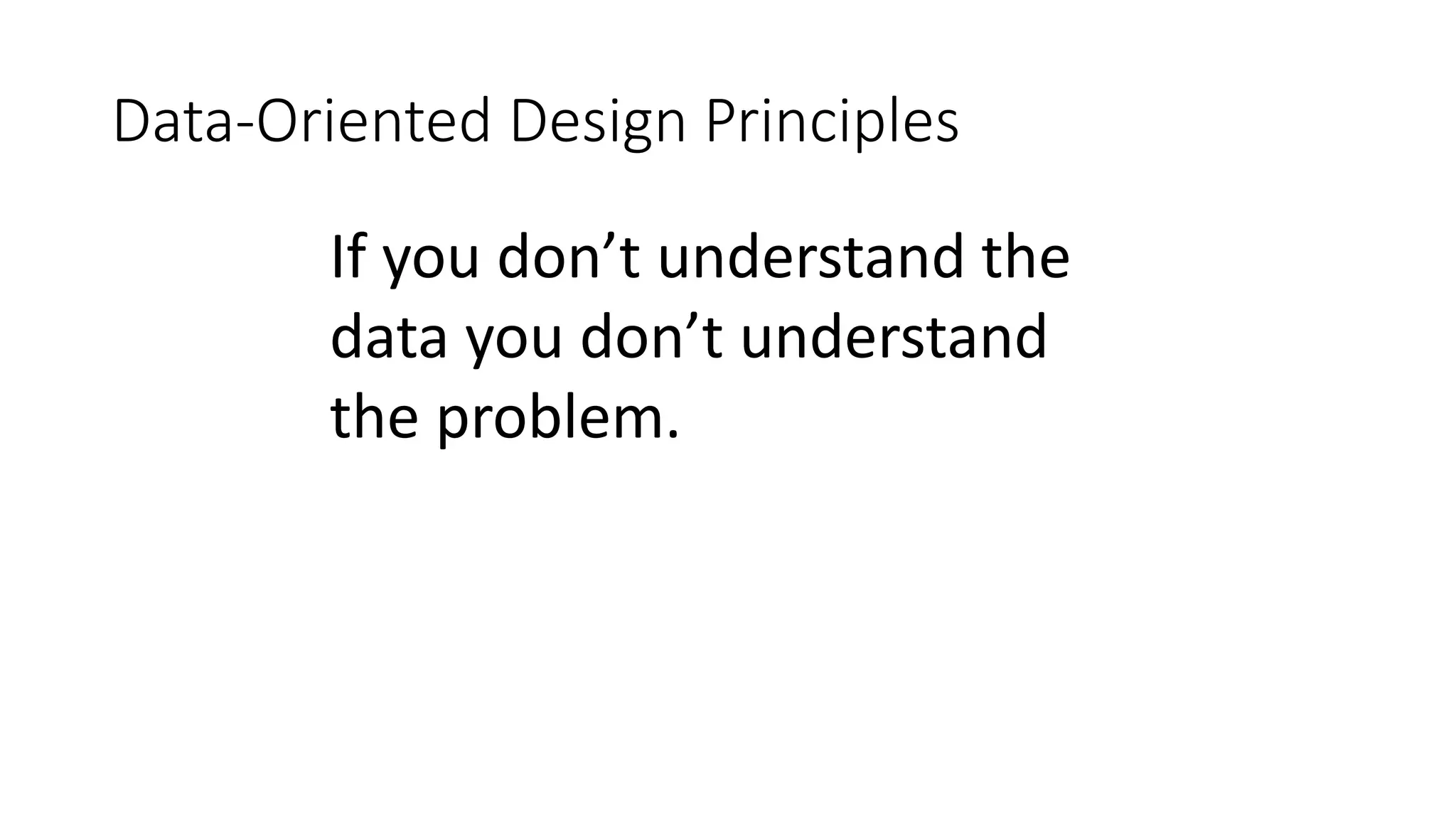 Data-Oriented Design Principles

If you don’t understand the data you don’t understand the problem.